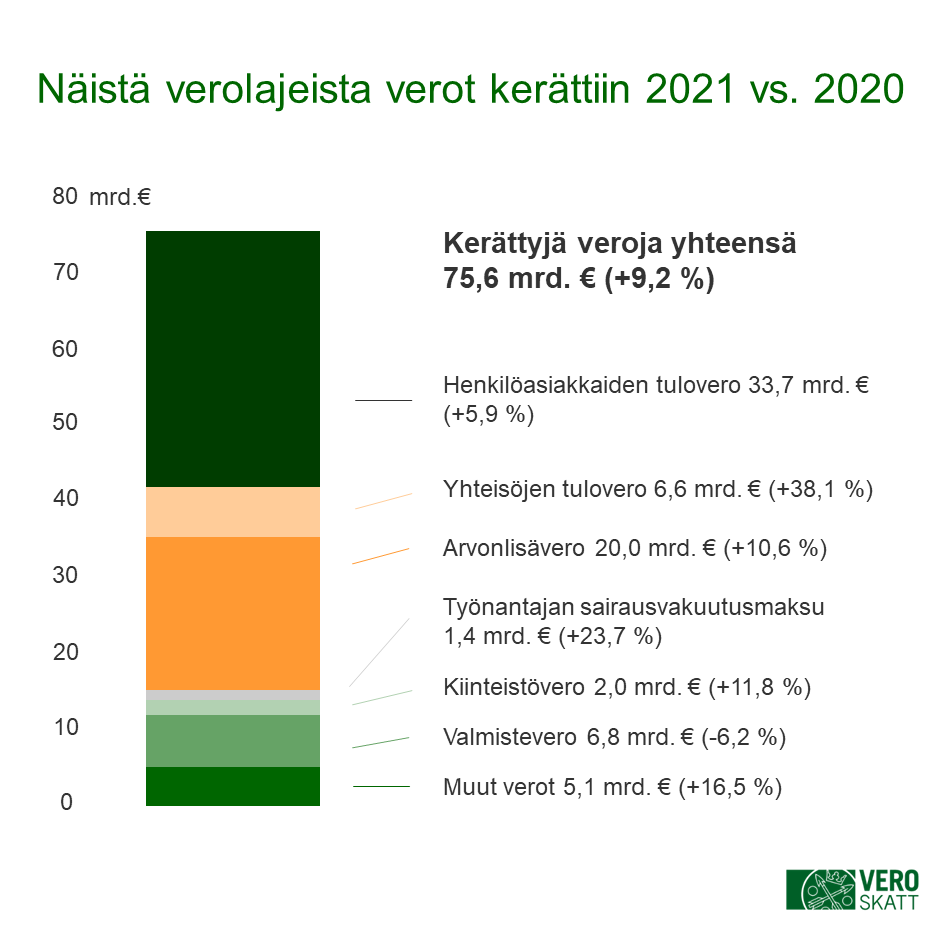 Näistä verolajeista verot kerättiin 2021 vs. 2020

80 mrd.€
70
60
50
40
30
20
10
0

Kerättyjä veroja yhteensä 75,6 mrd. € (+9,2 %)

Henkilöasiakkaiden tulovero 33,7 mrd. € (+5,9 %)

Yhteisöjen tulovero 6,6 mrd. € (+38,1 %)

Arvonlisävero 20,0 mrd. € (+10,6 %)

Työnantajan sairausvakuutusmaksu 1,4 mrd. € (+23,7 %)

Kiinteistövero 2,0 mrd. € (+11,8 %)

Valmistevero 6,8 mrd. € (-6,2 %)

Muut verot 5,1 mrd. € (+16,5 %)

VERO SKATT